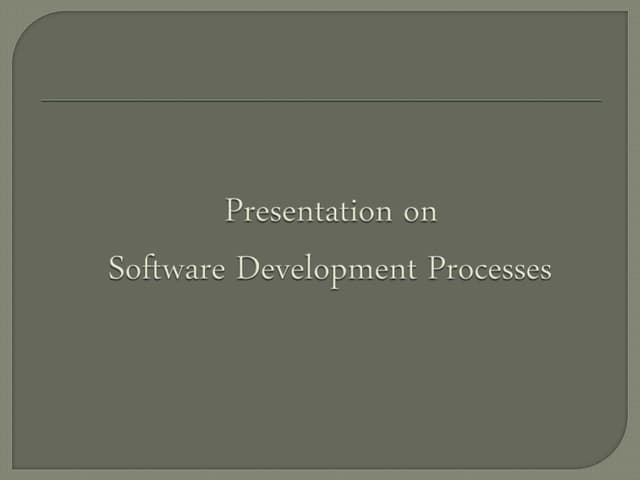 Presentation on
Software Development Processes